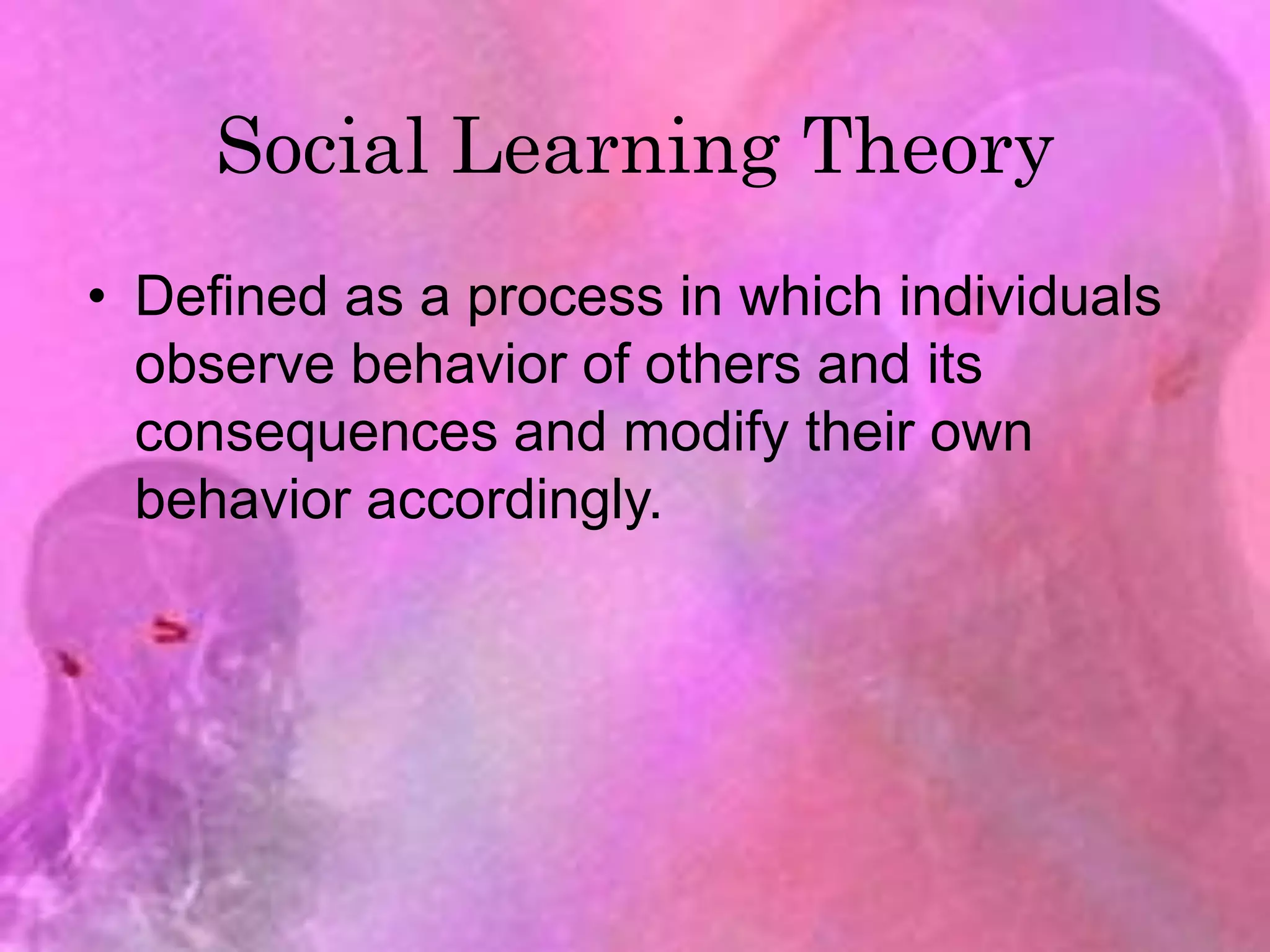 Social Learning Theory

• Defined as a process in which individuals observe behavior of others and its consequences and modify their own behavior accordingly.